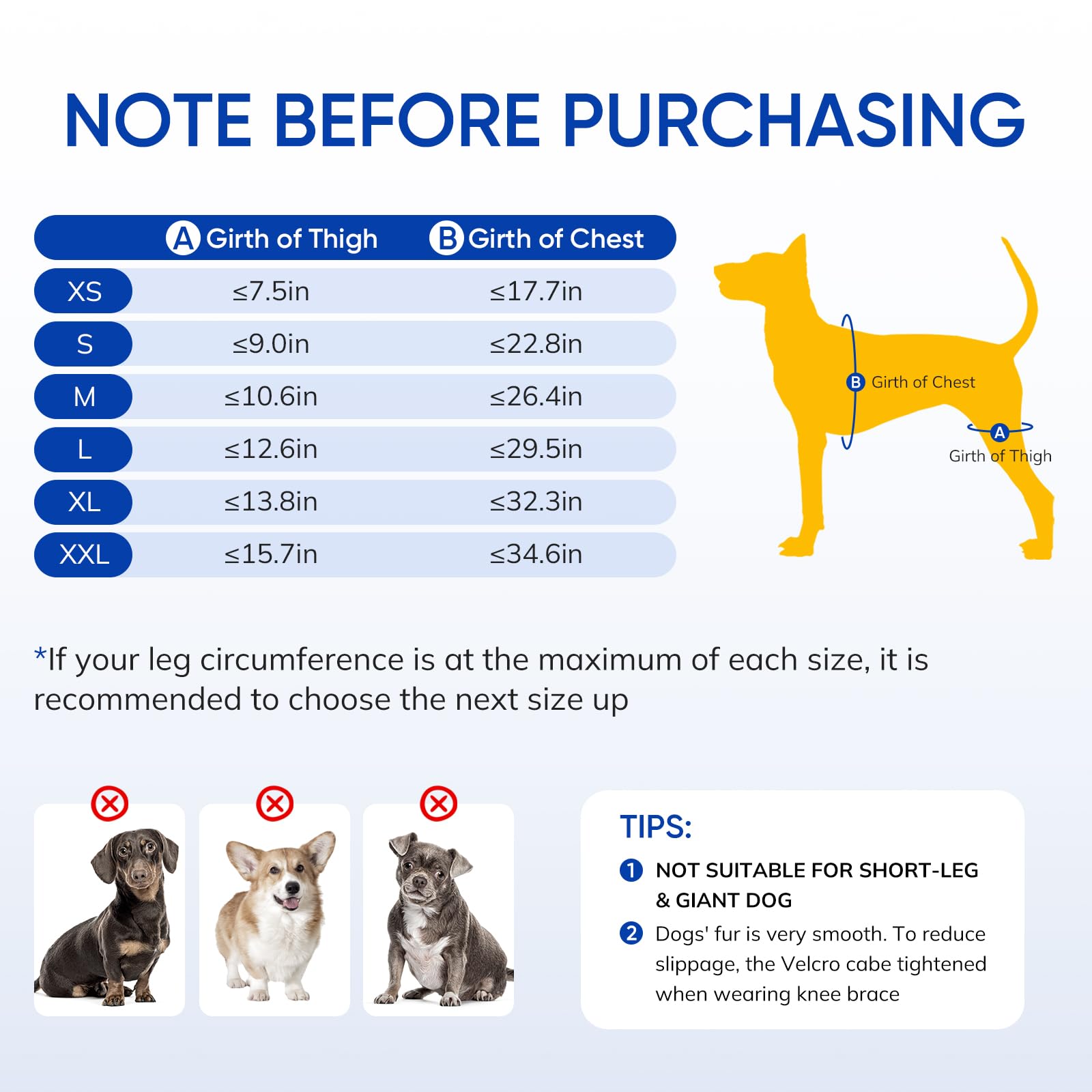 NOTE BEFORE PURCHASING

| | A Girth of Thigh | B Girth of Chest |
|---|---|---|
| XS | ≤7.5in | ≤17.7in |
| S | ≤9.0in | ≤22.8in |
| M | ≤10.6in | ≤26.4in |
| L | ≤12.6in | ≤29.5in |
| XL | ≤13.8in | ≤32.3in |
| XXL | ≤15.7in | ≤34.6in |

B Girth of Chest

A Girth of Thigh

*If your leg circumference is at the maximum of each size, it is recommended to choose the next size up

TIPS:

1 NOT SUITABLE FOR SHORT-LEG & GIANT DOG

2 Dogs' fur is very smooth. To reduce slippage, the Velcro cabe tightened when wearing knee brace